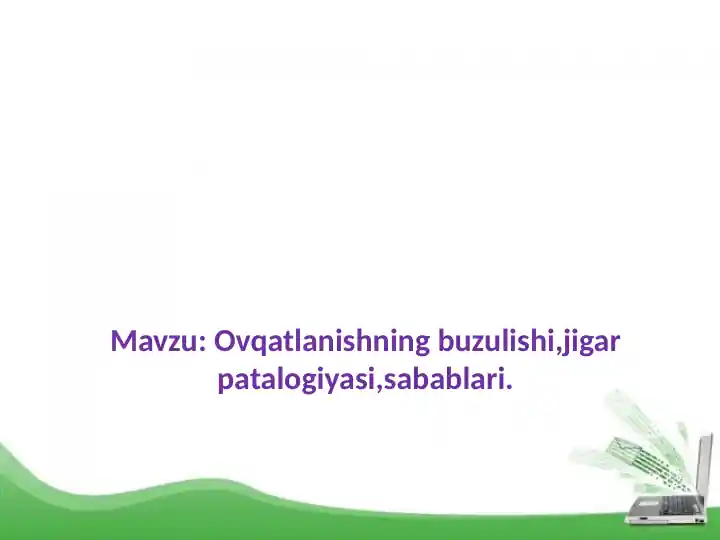 Mavzu: Ovqatlanishning buzulishi,jigar patalogiyasi,sabablari.